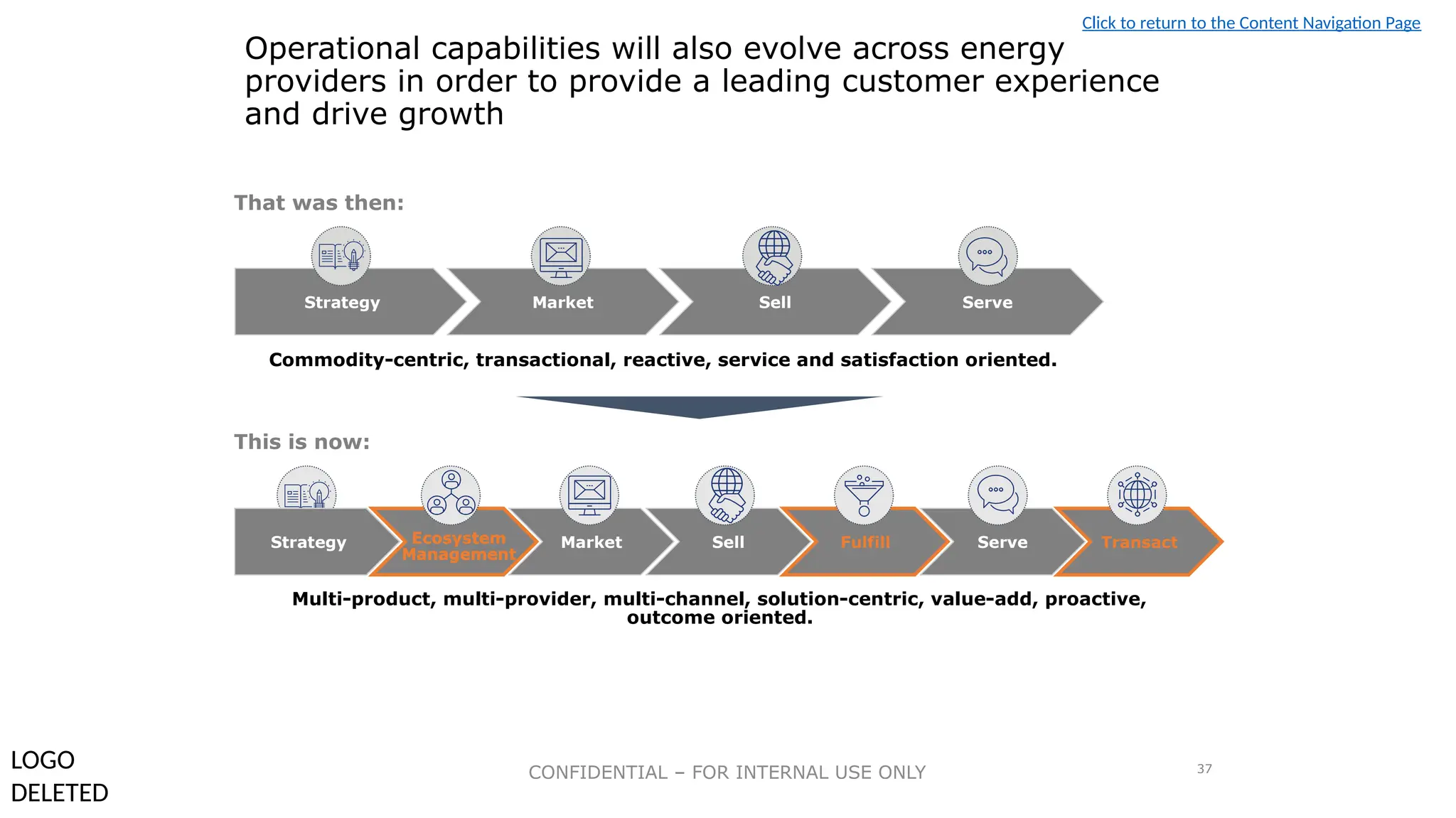 Click to return to the Content Navigation Page

Operational capabilities will also evolve across energy providers in order to provide a leading customer experience and drive growth

That was then:

Strategy

Market

Sell

Serve

Commodity-centric, transactional, reactive, service and satisfaction oriented.

This is now:

Strategy

Ecosystem Management

Market

Sell

Fulfill

Serve

Transact

Multi-product, multi-provider, multi-channel, solution-centric, value-add, proactive, outcome oriented.

LOGO DELETED

CONFIDENTIAL – FOR INTERNAL USE ONLY

37